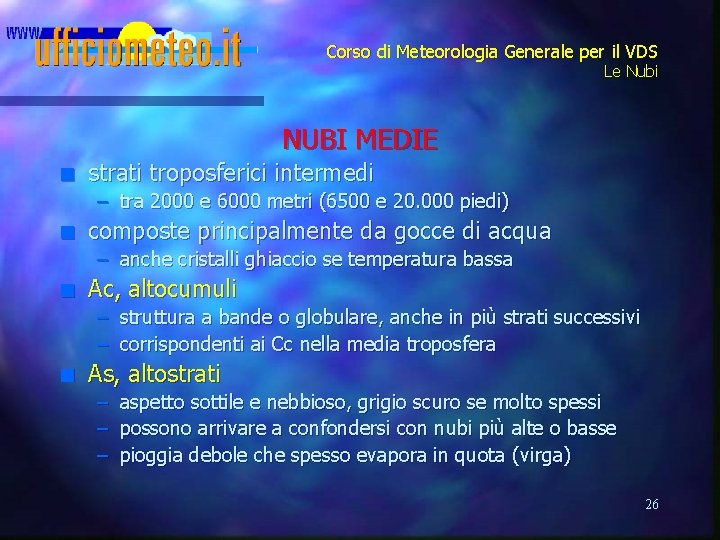 www.ufficiometeo.it

Corso di Meteorologia Generale per il VDS
Le Nubi

NUBI MEDIE

- strati troposferici intermedi
  – tra 2000 e 6000 metri (6500 e 20.000 piedi)
- composte principalmente da gocce di acqua
  – anche cristalli ghiaccio se temperatura bassa
- Ac, altocumuli
  – struttura a bande o globulare, anche in più strati successivi
  – corrispondenti ai Cc nella media troposfera
- As, altostrati
  – aspetto sottile e nebbioso, grigio scuro se molto spessi
  – possono arrivare a confondersi con nubi più alte o basse
  – pioggia debole che spesso evapora in quota (virga)

26